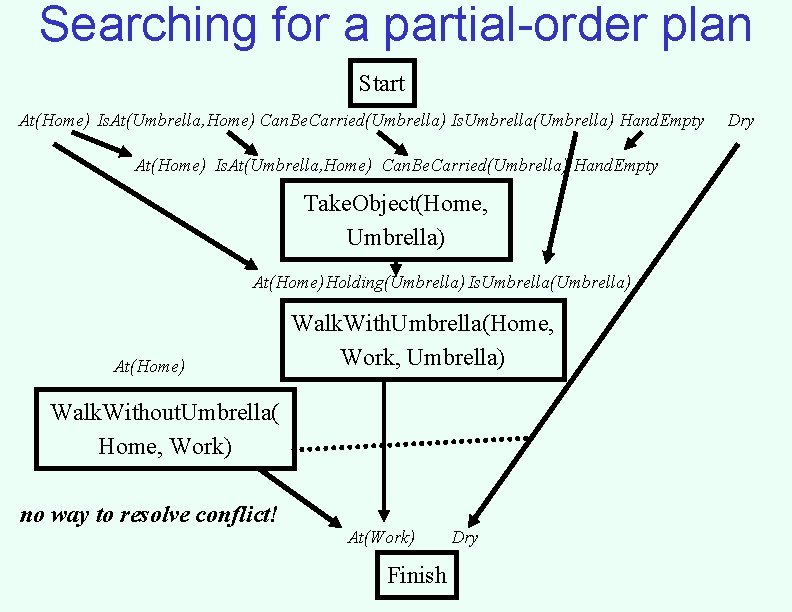 Searching for a partial-order plan

Start

At(Home) IsAt(Umbrella,Home) CanBeCarried(Umbrella) IsUmbrella(Umbrella) HandEmpty Dry

At(Home) IsAt(Umbrella,Home) CanBeCarried(Umbrella) HandEmpty

TakeObject(Home, Umbrella)

At(Home) Holding(Umbrella) IsUmbrella(Umbrella)

WalkWithUmbrella(Home, Work, Umbrella)

At(Home)

WalkWithoutUmbrella( Home, Work)

no way to resolve conflict!

At(Work) Dry

Finish